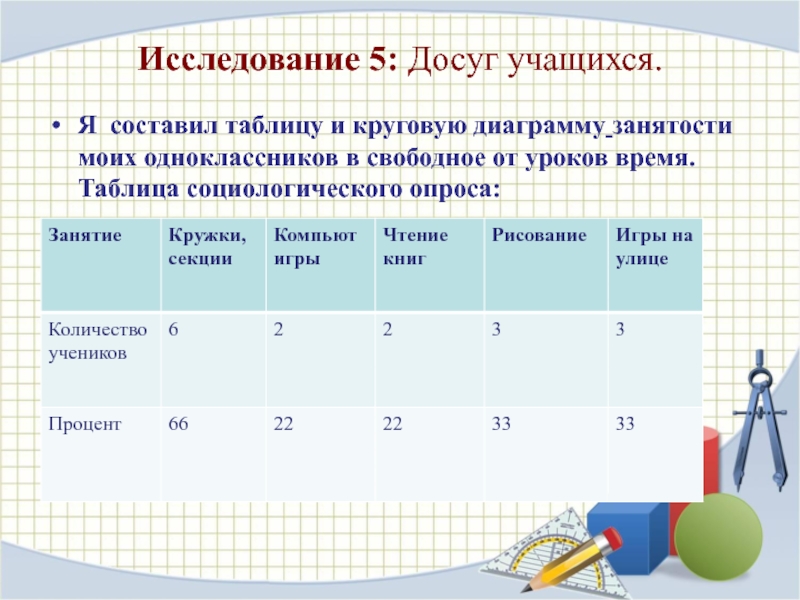 Исследование 5: Досуг учащихся.

• Я составил таблицу и круговую диаграмму занятости моих одноклассников в свободное от уроков время. Таблица социологического опроса:

| Занятие | Кружки, секции | Компьют игры | Чтение книг | Рисование | Игры на улице |
|---|---|---|---|---|---|
| Количество учеников | 6 | 2 | 2 | 3 | 3 |
| Процент | 66 | 22 | 22 | 33 | 33 |